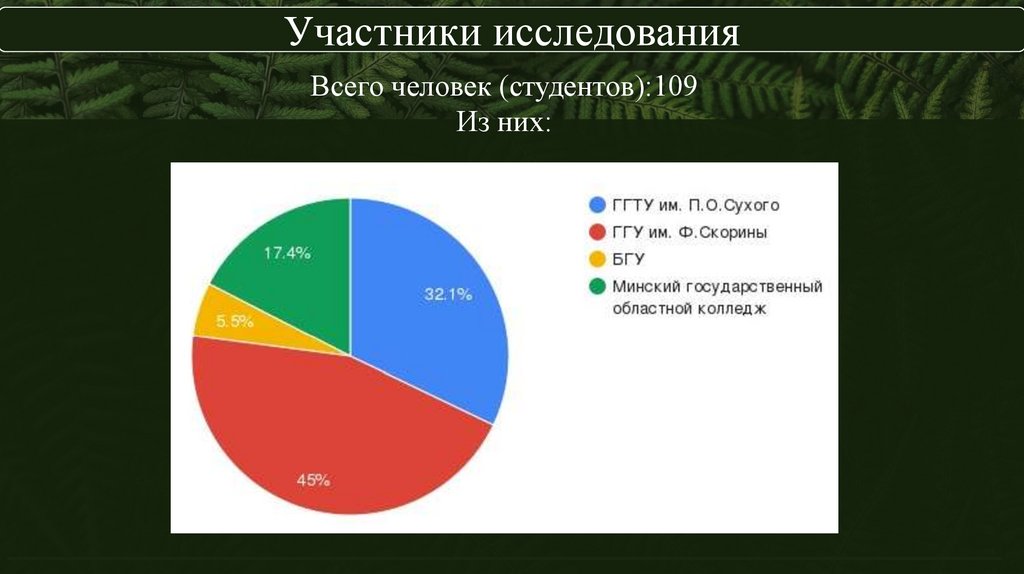 Участники исследования

Всего человек (студентов):109
Из них:

17.4%
32.1%
5.5%
45%

ГГТУ им. П.О.Сухого
ГГУ им. Ф.Скорины
БГУ
Минский государственный областной колледж